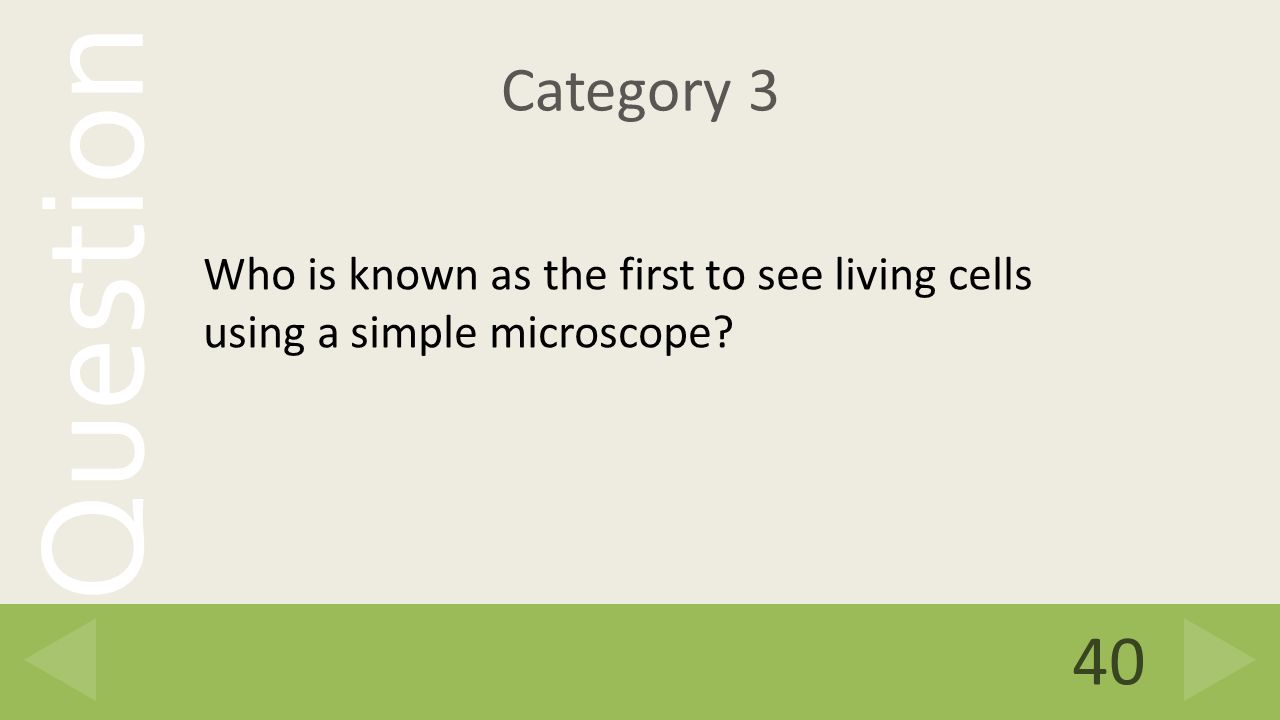 Question

Category 3

Who is known as the first to see living cells using a simple microscope?

40